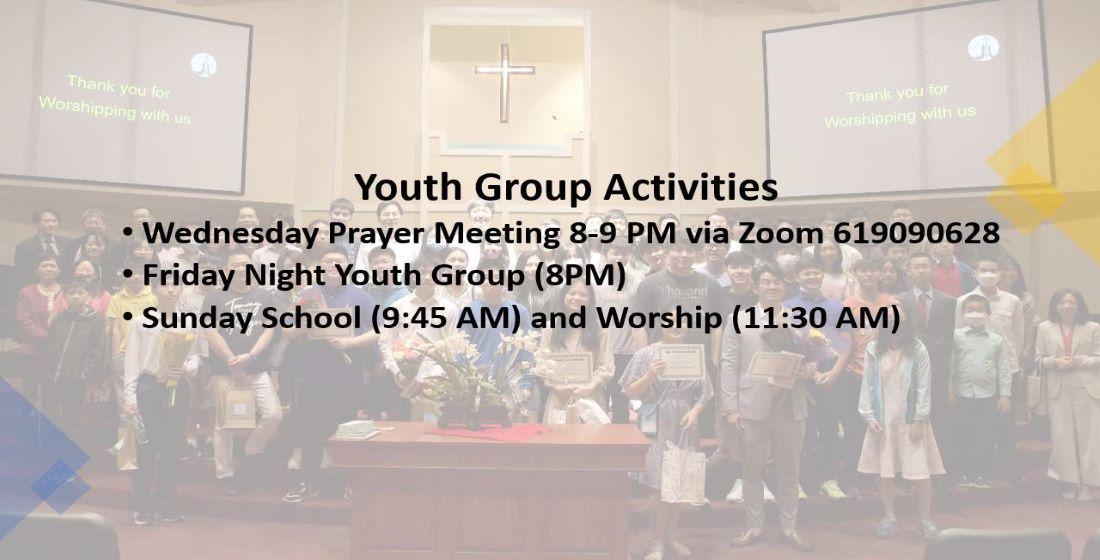 Thank you for Worshipping with us

Thank you for Worshipping with us

Youth Group Activities

• Wednesday Prayer Meeting 8-9 PM via Zoom 619090628
• Friday Night Youth Group (8PM)
• Sunday School (9:45 AM) and Worship (11:30 AM)

Thailand